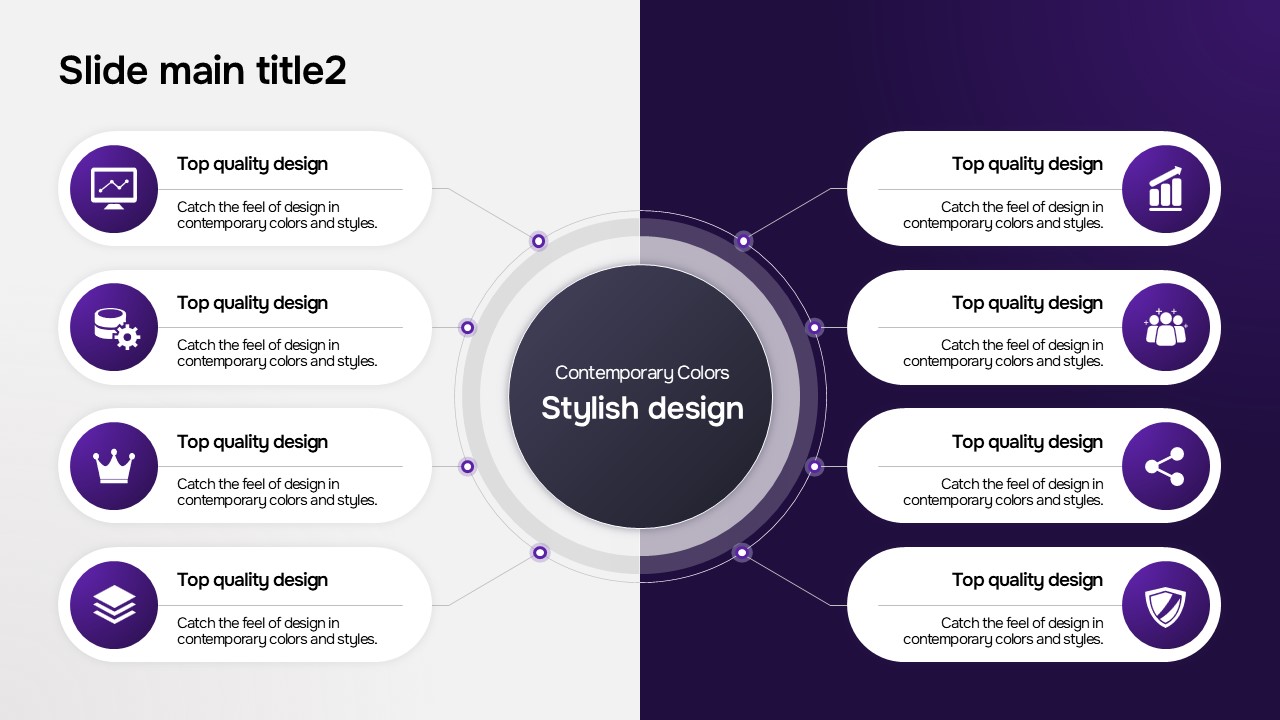 Slide main title2

Top quality design

Catch the feel of design in contemporary colors and styles.

Top quality design

Catch the feel of design in contemporary colors and styles.

Top quality design

Catch the feel of design in contemporary colors and styles.

Top quality design

Catch the feel of design in contemporary colors and styles.

Contemporary Colors

Stylish design

Top quality design

Catch the feel of design in contemporary colors and styles.

Top quality design

Catch the feel of design in contemporary colors and styles.

Top quality design

Catch the feel of design in contemporary colors and styles.

Top quality design

Catch the feel of design in contemporary colors and styles.